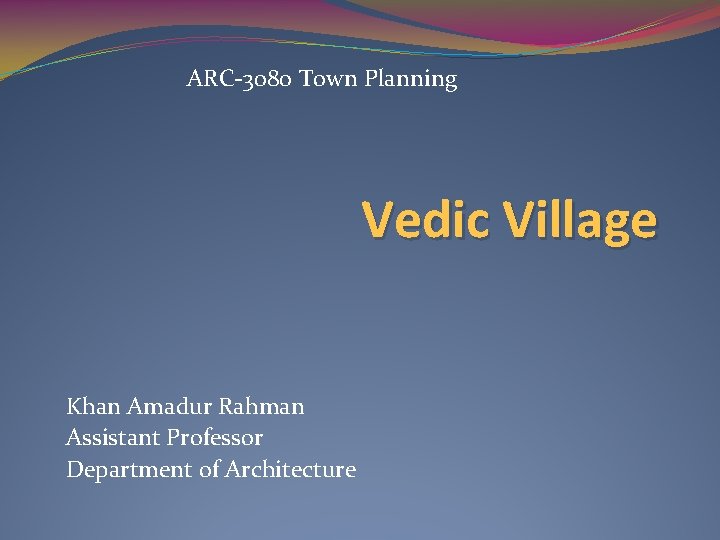 ARC-3080 Town Planning

Vedic Village

Khan Amadur Rahman
Assistant Professor
Department of Architecture